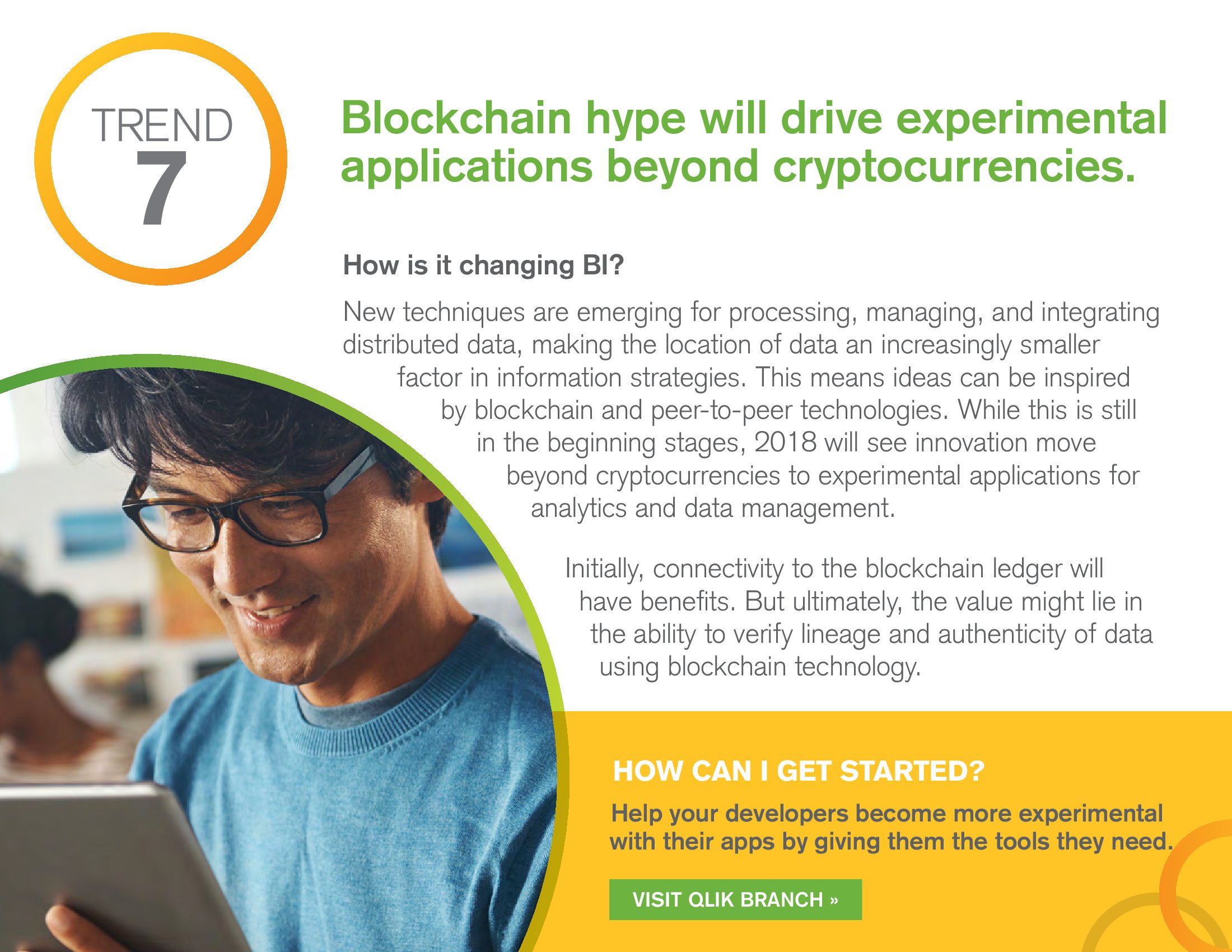 TREND
7

Blockchain hype will drive experimental applications beyond cryptocurrencies.

How is it changing BI?

New techniques are emerging for processing, managing, and integrating distributed data, making the location of data an increasingly smaller factor in information strategies. This means ideas can be inspired by blockchain and peer-to-peer technologies. While this is still in the beginning stages, 2018 will see innovation move beyond cryptocurrencies to experimental applications for analytics and data management.

Initially, connectivity to the blockchain ledger will have benefits. But ultimately, the value might lie in the ability to verify lineage and authenticity of data using blockchain technology.

HOW CAN I GET STARTED?

Help your developers become more experimental with their apps by giving them the tools they need.

VISIT QLIK BRANCH »